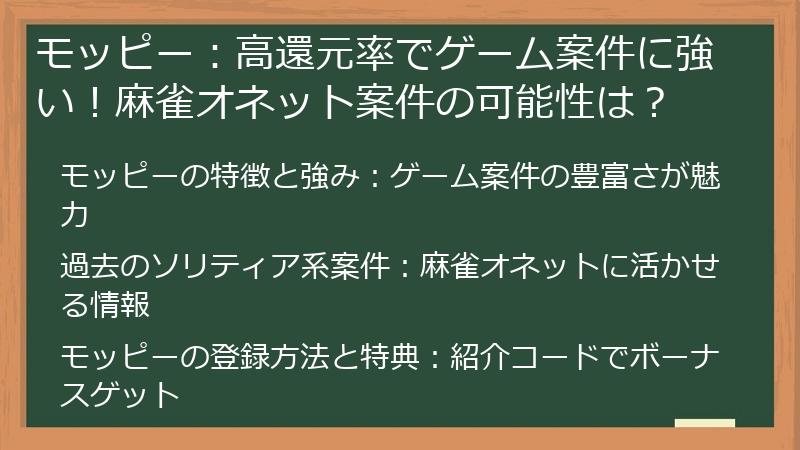 モッピー：高還元率でゲーム案件に強い！麻雀オネット案件の可能性は？

モッピーの特徴と強み：ゲーム案件の豊富さが魅力

過去のソリティア系案件：麻雀オネットに活かせる情報

モッピーの登録方法と特典：紹介コードでボーナスゲット